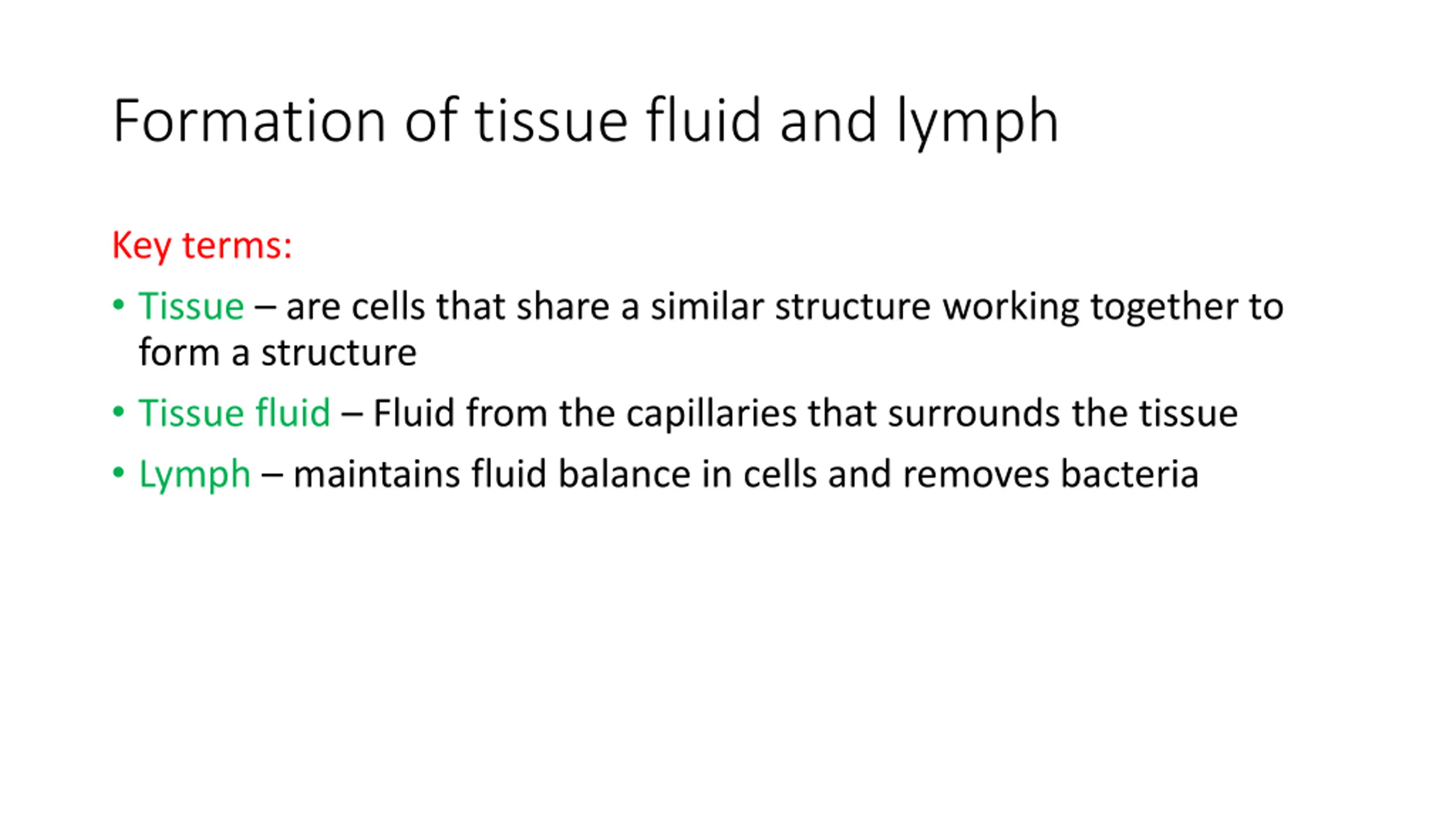 Formation of tissue fluid and lymph

Key terms:

• Tissue – are cells that share a similar structure working together to form a structure

• Tissue fluid – Fluid from the capillaries that surrounds the tissue

• Lymph – maintains fluid balance in cells and removes bacteria